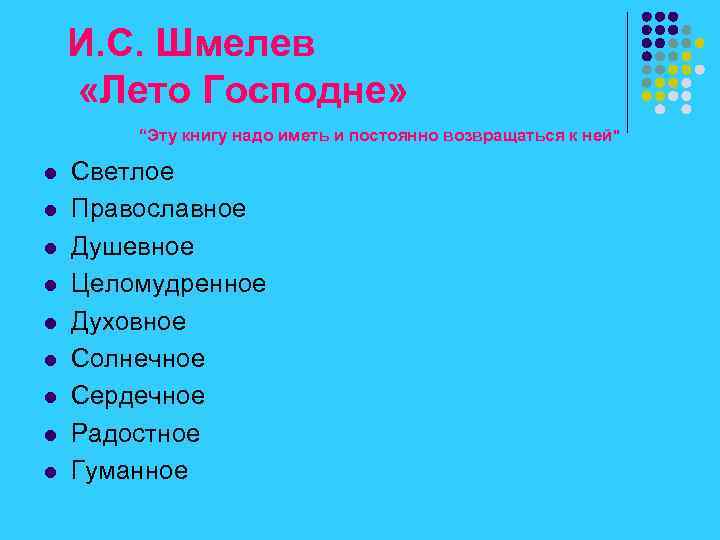 И.С. Шмелев
«Лето Господне»

"Эту книгу надо иметь и постоянно возвращаться к ней"

- Светлое
- Православное
- Душевное
- Целомудренное
- Духовное
- Солнечное
- Сердечное
- Радостное
- Гуманное